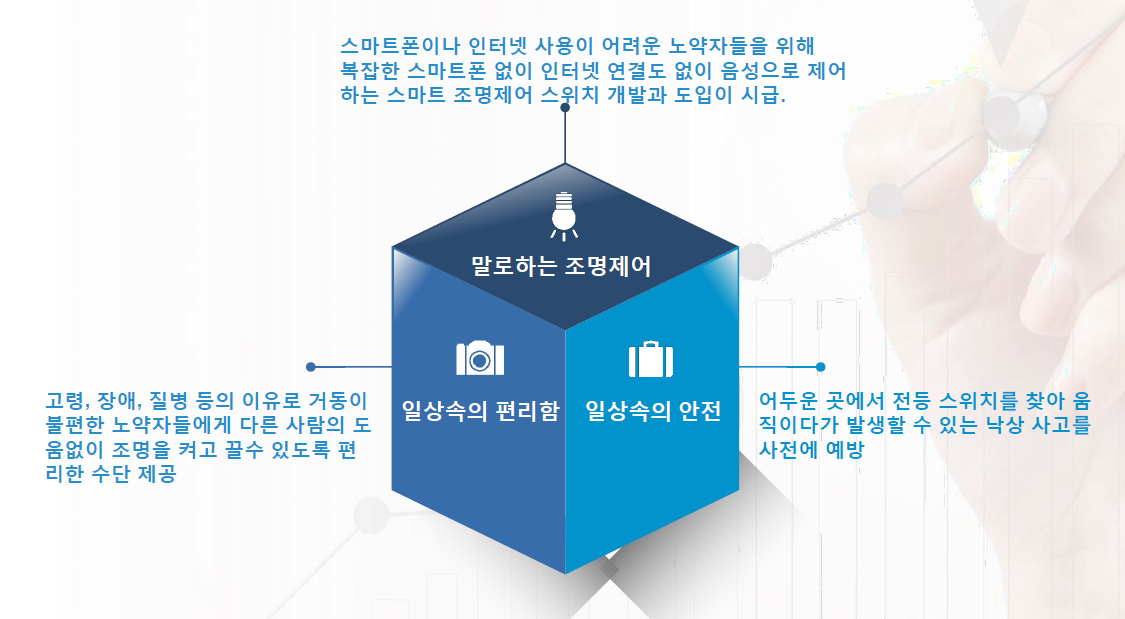 스마트폰이나 인터넷 사용이 어려운 노약자들을 위해 복잡한 스마트폰 없이 인터넷 연결도 없이 음성으로 제어하는 스마트 조명제어 스위치 개발과 도입이 시급.

말로하는 조명제어

일상속의 편리함

일상속의 안전

고령, 장애, 질병 등의 이유로 거동이 불편한 노약자들에게 다른 사람의 도움없이 조명을 켜고 끌수 있도록 편리한 수단 제공

어두운 곳에서 전등 스위치를 찾아 움직이다가 발생할 수 있는 낙상 사고를 사전에 예방